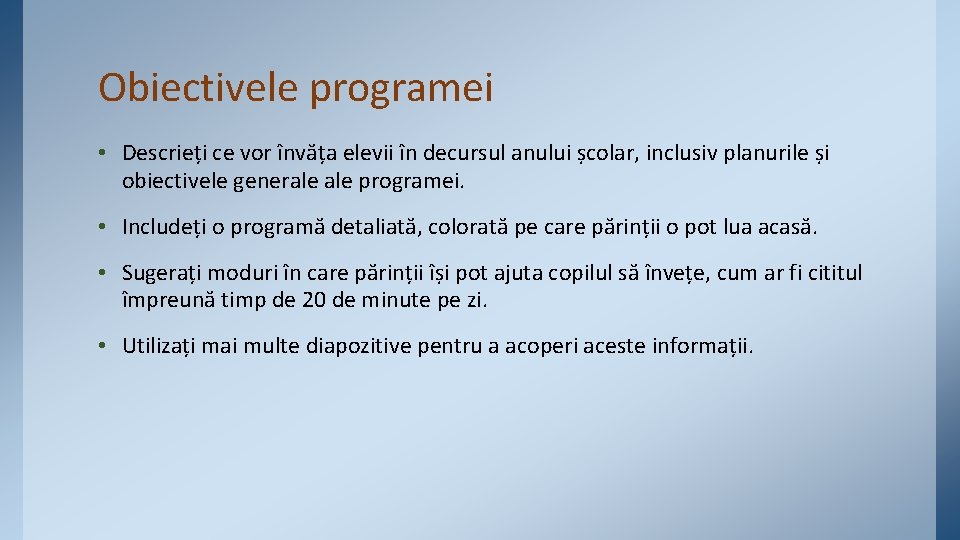 Obiectivele programei

• Descrieți ce vor învăța elevii în decursul anului școlar, inclusiv planurile și obiectivele generale ale programei.

• Includeți o programă detaliată, colorată pe care părinții o pot lua acasă.

• Sugerați moduri în care părinții își pot ajuta copilul să învețe, cum ar fi cititul împreună timp de 20 de minute pe zi.

• Utilizați mai multe diapozitive pentru a acoperi aceste informații.